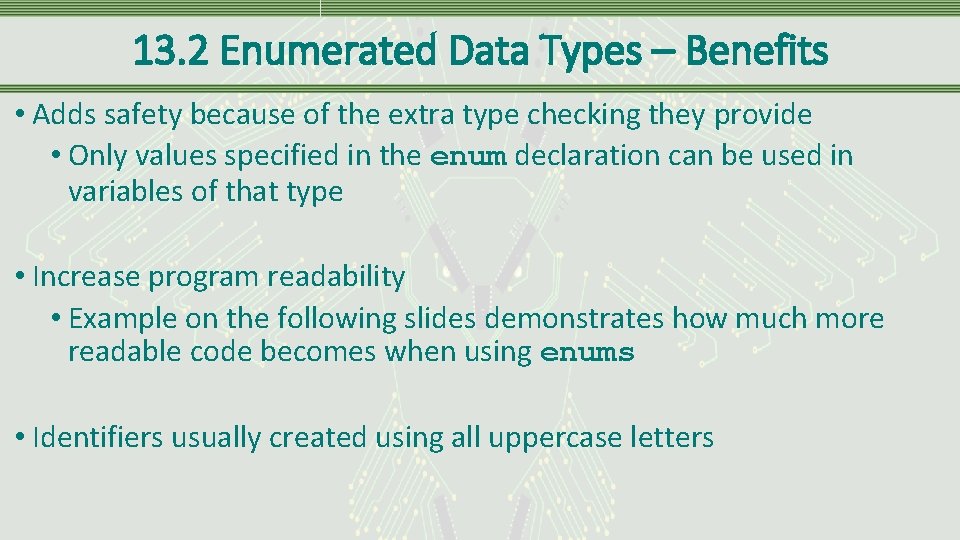 13.2 Enumerated Data Types – Benefits

• Adds safety because of the extra type checking they provide
  • Only values specified in the enum declaration can be used in variables of that type

• Increase program readability
  • Example on the following slides demonstrates how much more readable code becomes when using enums

• Identifiers usually created using all uppercase letters